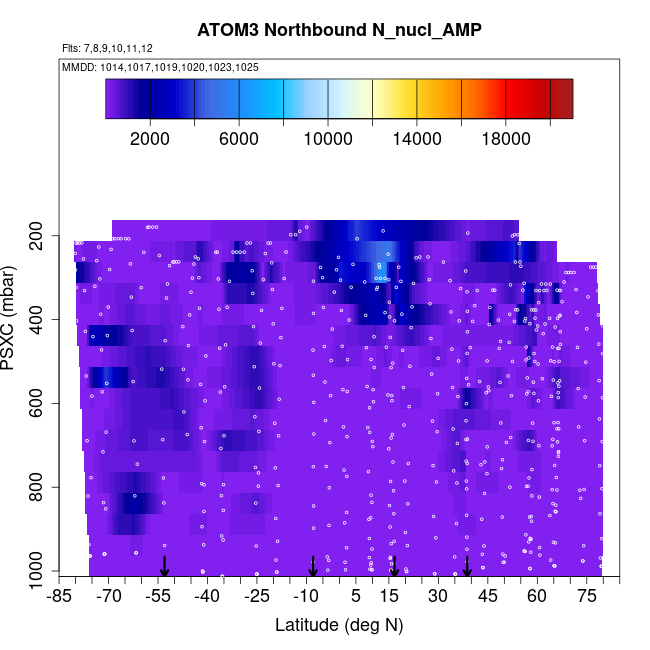 ATOM3 Northbound N_nucl_AMP

Flts: 7,8,9,10,11,12

MMDD: 1014,1017,1019,1020,1023,1025

2000 6000 10000 14000 18000

PSXC (mbar)

200
400
600
800
1000

-85 -70 -55 -40 -25 -10 5 15 30 45 60 75

Latitude (deg N)